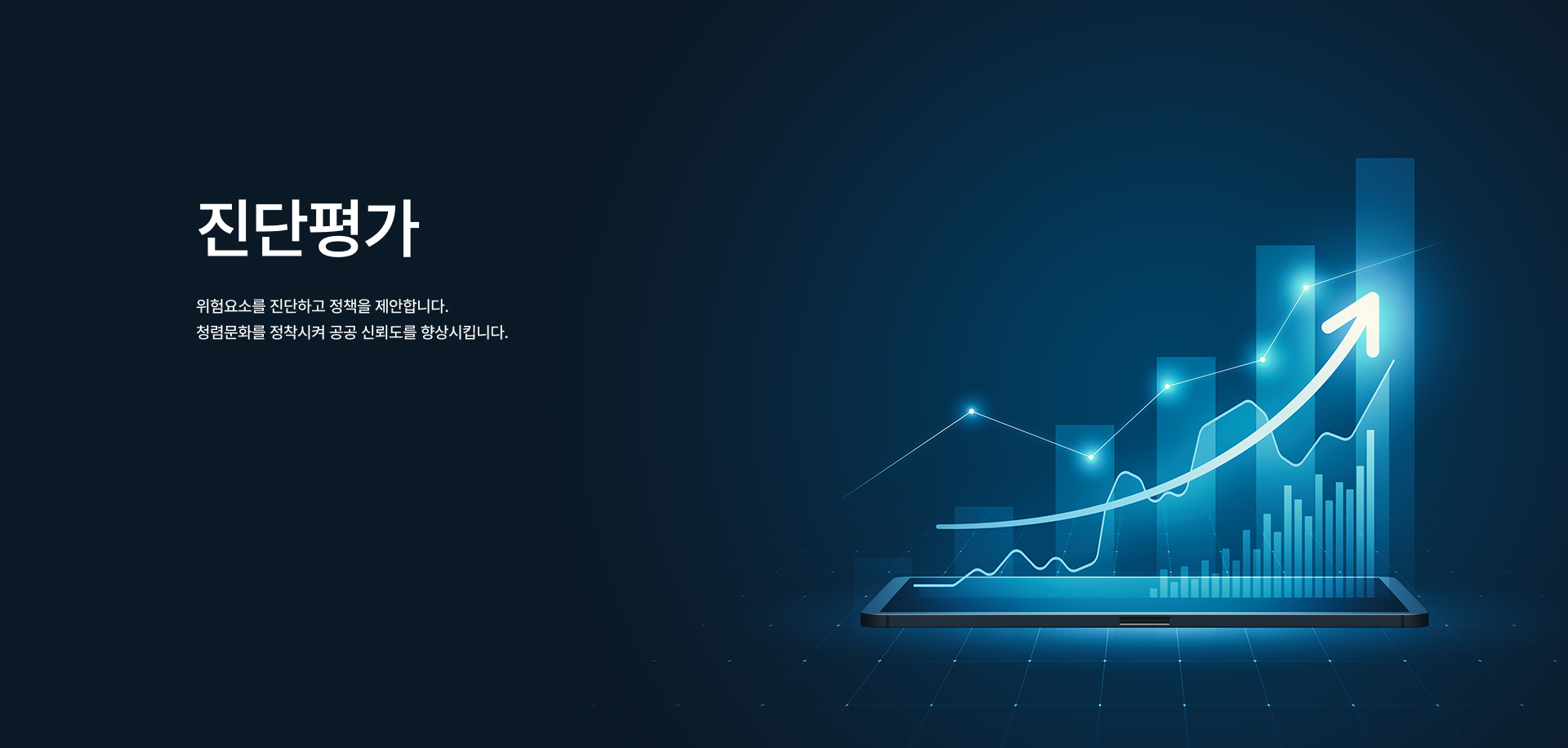 진단평가

위험요소를 진단하고 정책을 제안합니다.
청렴문화를 정착시켜 공공 신뢰도를 향상시킵니다.